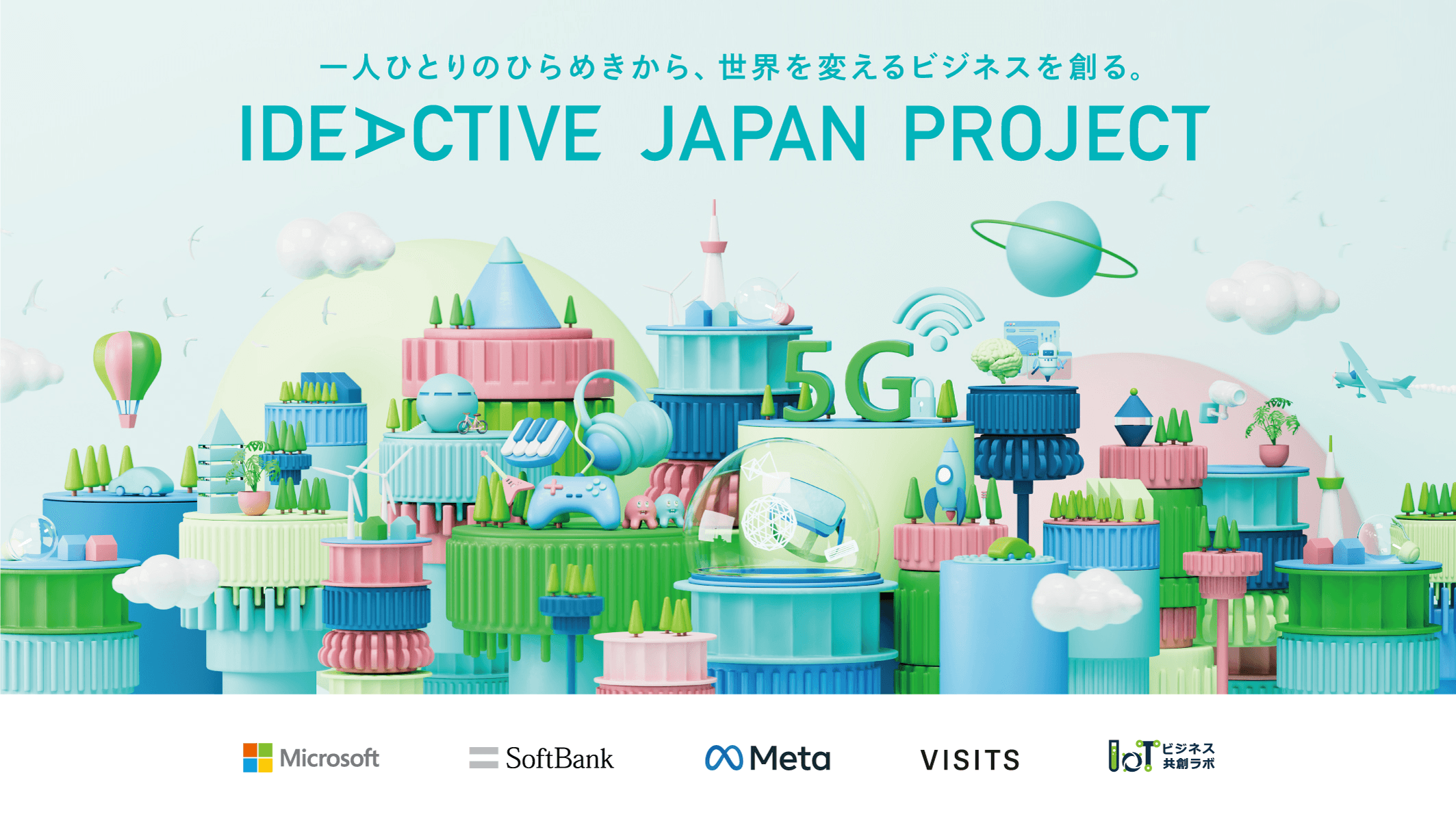 一人ひとりのひらめきから、世界を変えるビジネスを創る。

IDEACTIVE JAPAN PROJECT

5G

Microsoft

SoftBank

Meta

VISITS

IoT ビジネス共創ラボ